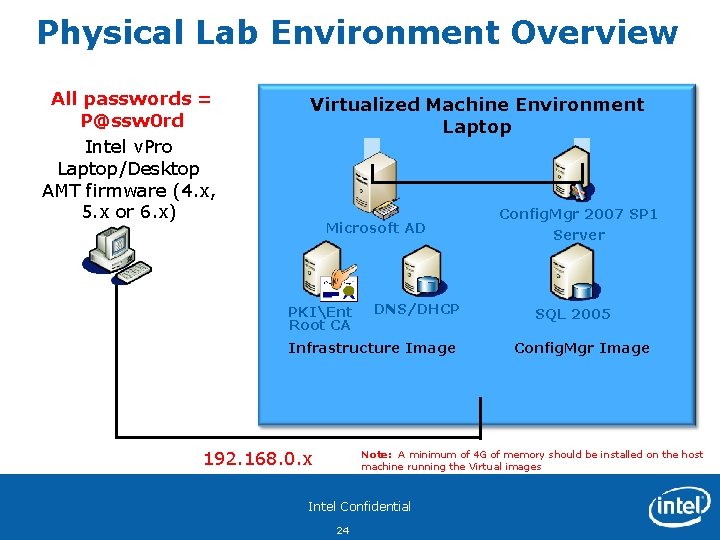 Physical Lab Environment Overview

All passwords = P@ssw0rd

Intel vPro Laptop/Desktop AMT firmware (4.x, 5.x or 6.x)

Virtualized Machine Environment Laptop

Microsoft AD

ConfigMgr 2007 SP1 Server

PKI\Ent Root CA

DNS/DHCP

SQL 2005

Infrastructure Image

ConfigMgr Image

192.168.0.x

Note: A minimum of 4G of memory should be installed on the host machine running the Virtual images

Intel Confidential

24

intel